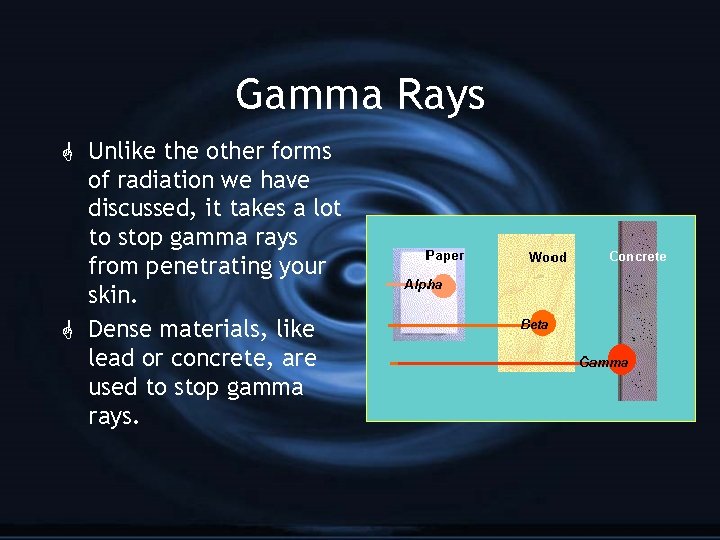 Gamma Rays

Unlike the other forms of radiation we have discussed, it takes a lot to stop gamma rays from penetrating your skin.

Dense materials, like lead or concrete, are used to stop gamma rays.

Paper
Wood
Concrete
Alpha
Beta
Gamma